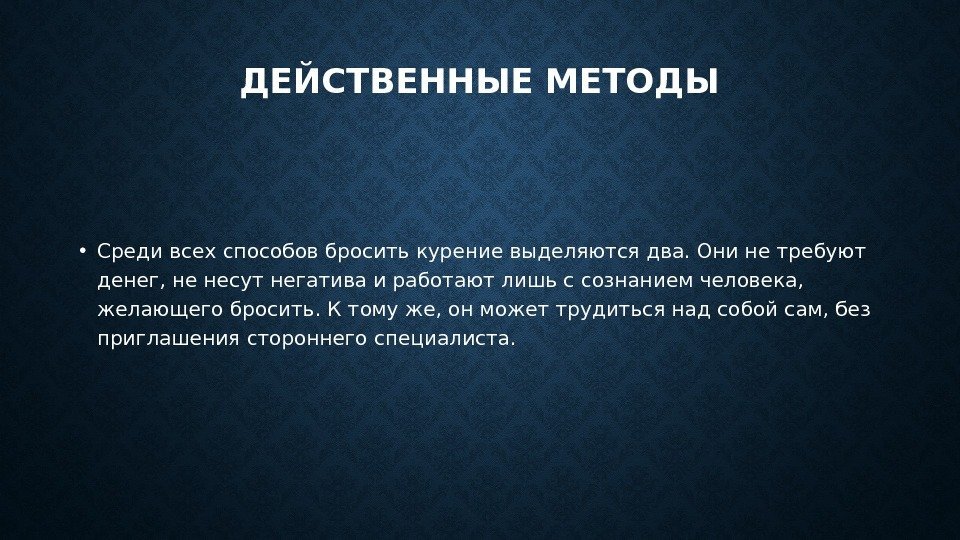 ДЕЙСТВЕННЫЕ МЕТОДЫ

• Среди всех способов бросить курение выделяются два. Они не требуют денег, не несут негатива и работают лишь с сознанием человека, желающего бросить. К тому же, он может трудиться над собой сам, без приглашения стороннего специалиста.